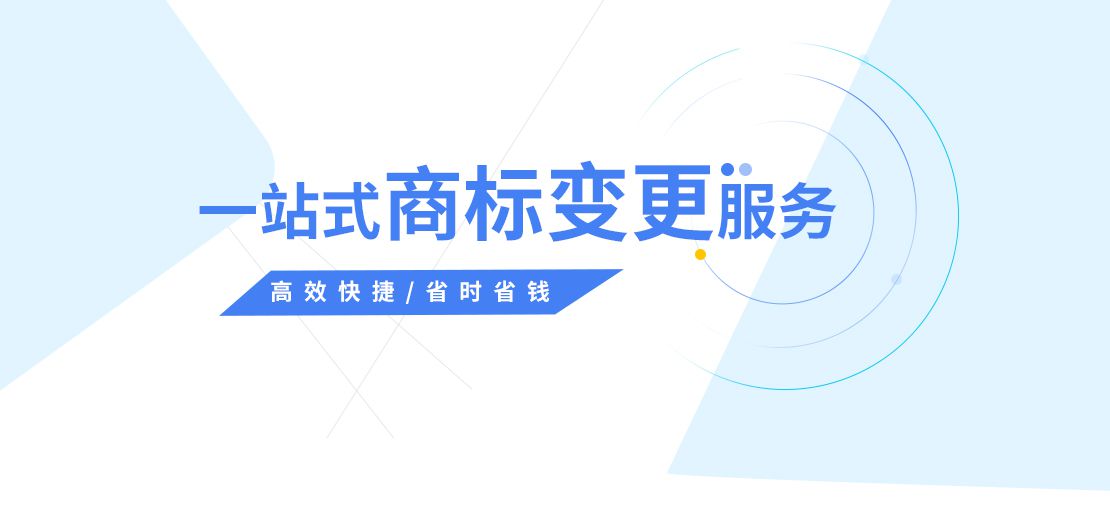 一站式商标变更服务

高效快捷/省时省钱